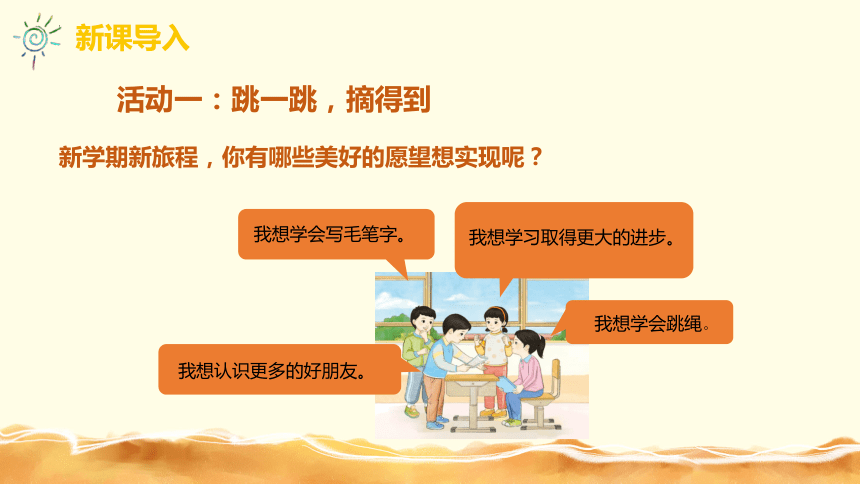 新课导入

活动一：跳一跳，摘得到

新学期新旅程，你有哪些美好的愿望想实现呢？

我想学会写毛笔字。

我想学习取得更大的进步。

我想学会跳绳。

我想认识更多的好朋友。